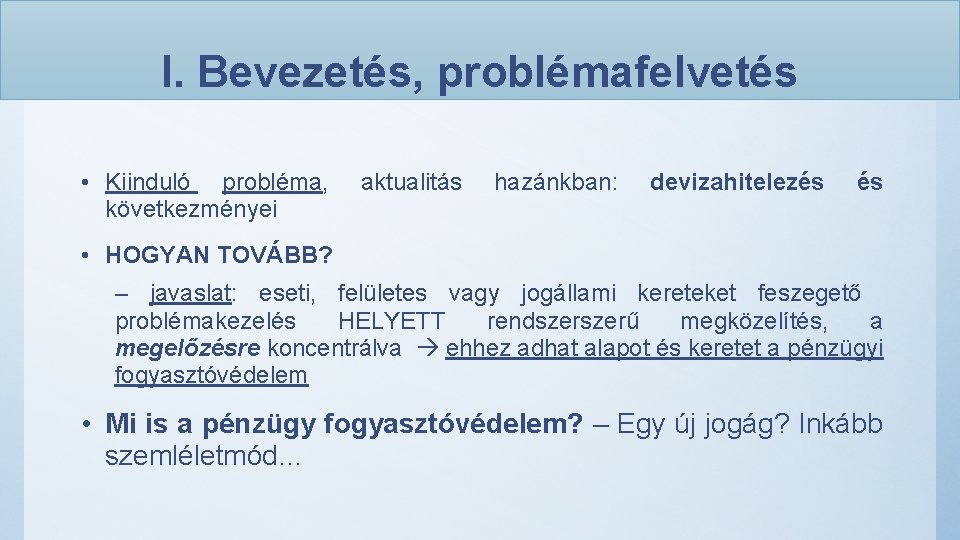 I. Bevezetés, problémafelvetés

• Kiinduló probléma, aktualitás hazánkban: devizahitelezés és következményei

• HOGYAN TOVÁBB?

– javaslat: eseti, felületes vagy jogállami kereteket feszegető problémakezelés HELYETT rendszerszerű megközelítés, a megelőzésre koncentrálva → ehhez adhat alapot és keretet a pénzügyi fogyasztóvédelem

• Mi is a pénzügy fogyasztóvédelem? – Egy új jogág? Inkább szemléletmód…